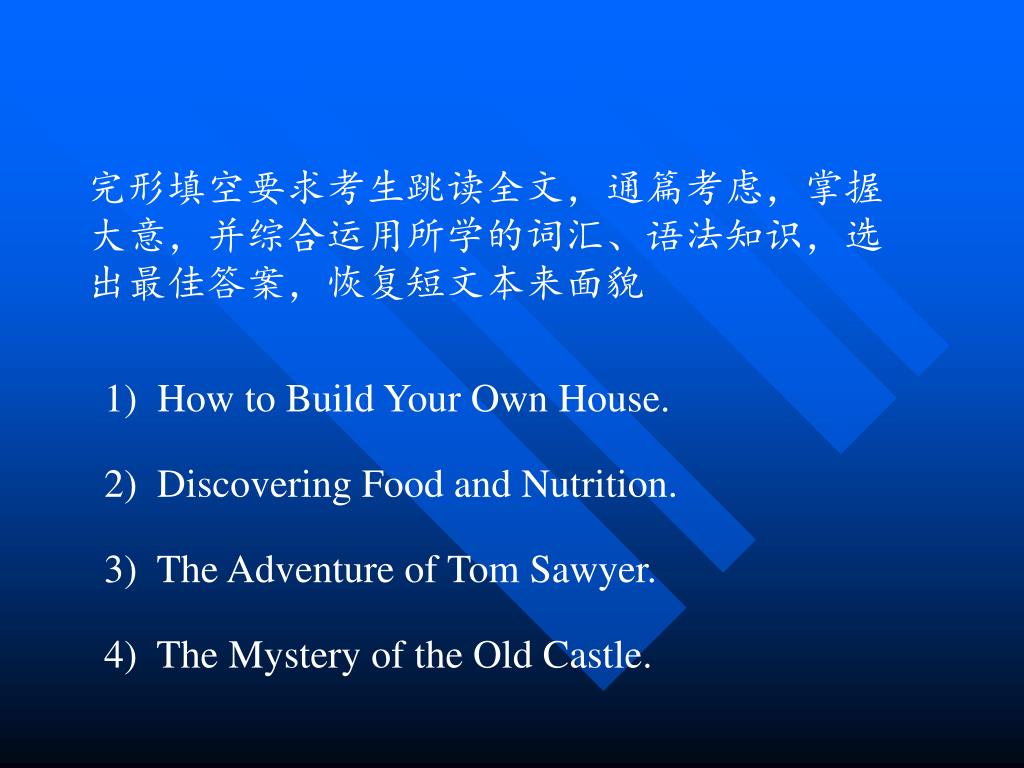 完形填空要求考生跳读全文，通篇考虑，掌握大意，并综合运用所学的词汇、语法知识，选出最佳答案，恢复短文本来面貌

1) How to Build Your Own House.

2) Discovering Food and Nutrition.

3) The Adventure of Tom Sawyer.

4) The Mystery of the Old Castle.